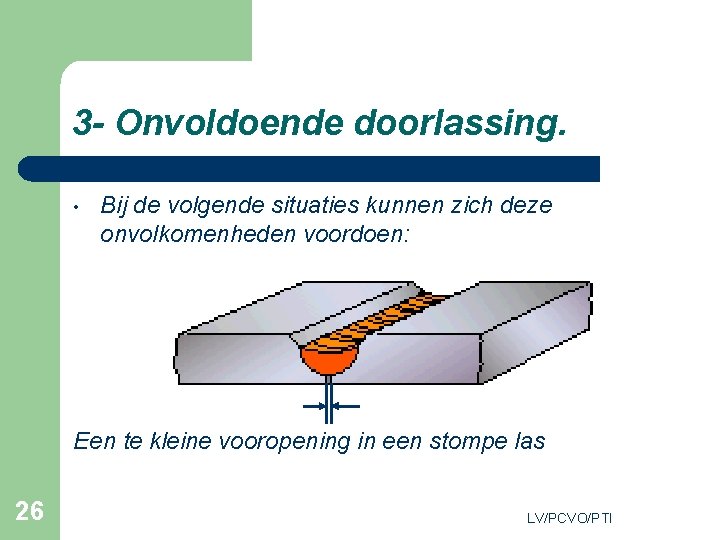 3- Onvoldoende doorlassing.

• Bij de volgende situaties kunnen zich deze onvolkomenheden voordoen:

Een te kleine vooropening in een stompe las

26

LV/PCVO/PTI